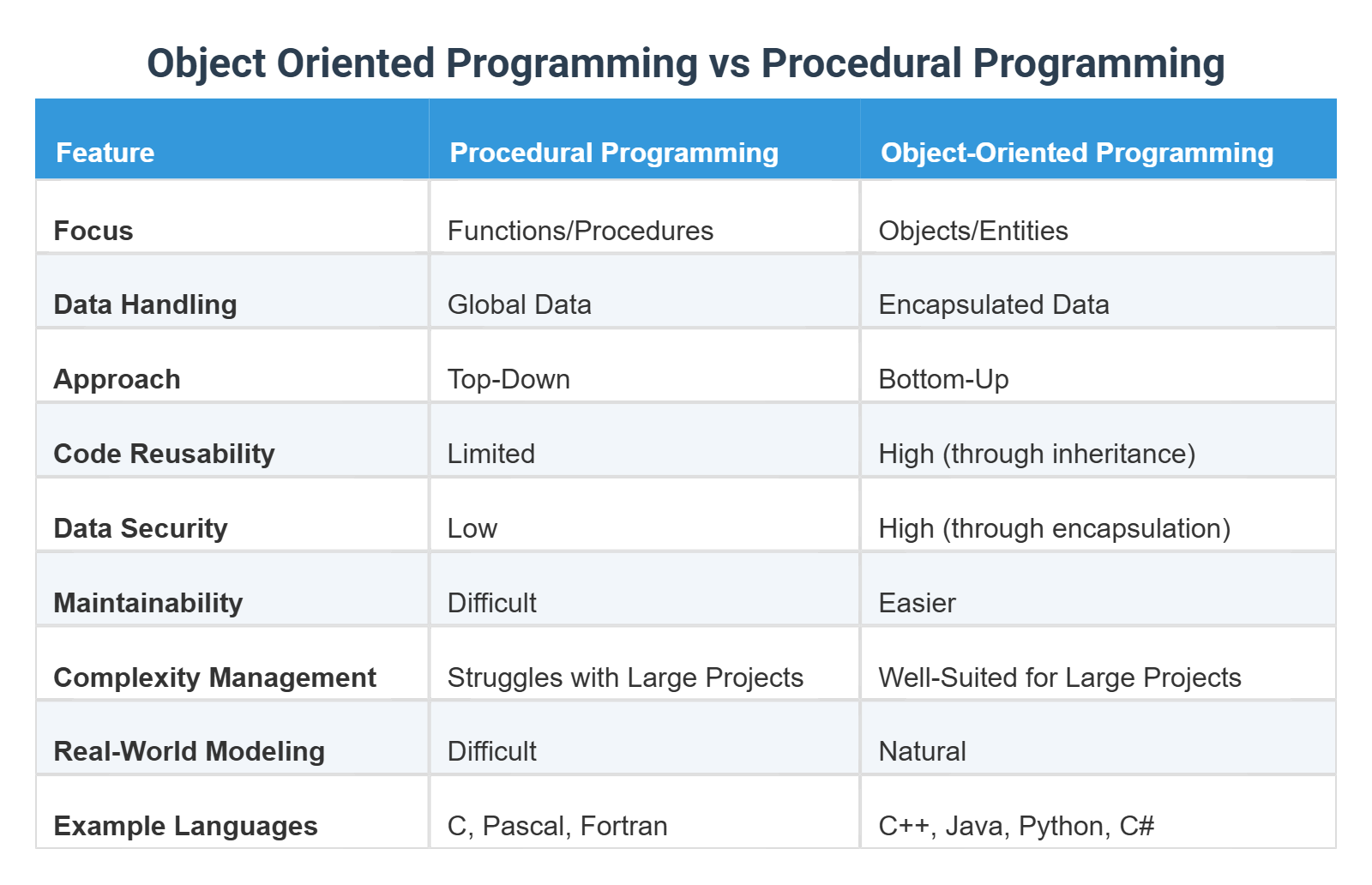 Object Oriented Programming vs Procedural Programming

| Feature | Procedural Programming | Object-Oriented Programming |
|---|---|---|
| Focus | Functions/Procedures | Objects/Entities |
| Data Handling | Global Data | Encapsulated Data |
| Approach | Top-Down | Bottom-Up |
| Code Reusability | Limited | High (through inheritance) |
| Data Security | Low | High (through encapsulation) |
| Maintainability | Difficult | Easier |
| Complexity Management | Struggles with Large Projects | Well-Suited for Large Projects |
| Real-World Modeling | Difficult | Natural |
| Example Languages | C, Pascal, Fortran | C++, Java, Python, C# |